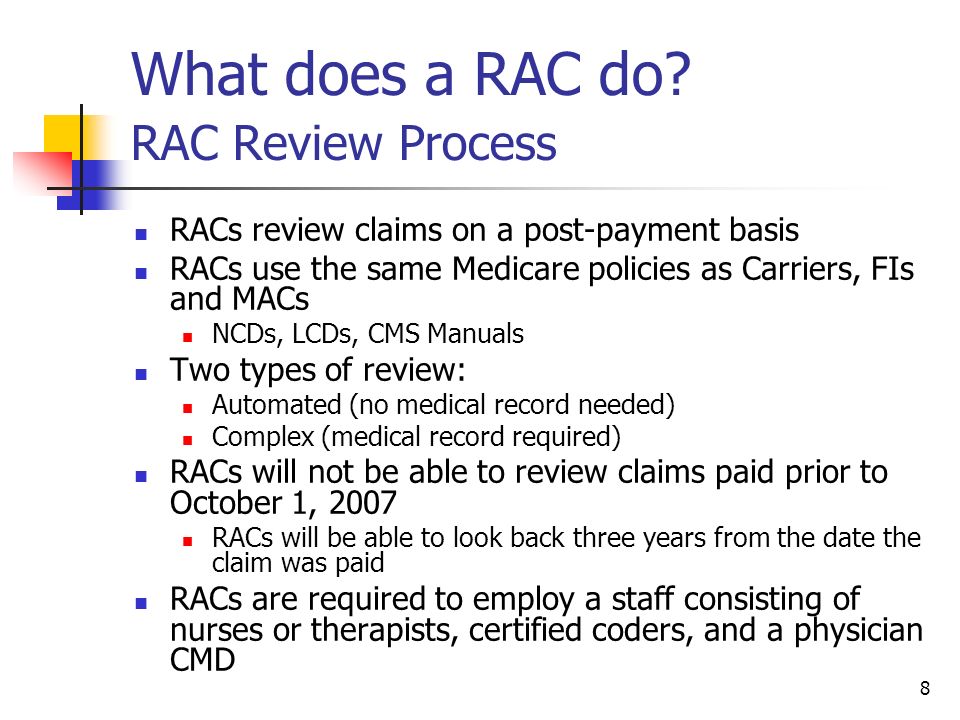 What does a RAC do?
RAC Review Process

- RACs review claims on a post-payment basis
- RACs use the same Medicare policies as Carriers, FIs and MACs
  - NCDs, LCDs, CMS Manuals
- Two types of review:
  - Automated (no medical record needed)
  - Complex (medical record required)
- RACs will not be able to review claims paid prior to October 1, 2007
  - RACs will be able to look back three years from the date the claim was paid
- RACs are required to employ a staff consisting of nurses or therapists, certified coders, and a physician CMD

8